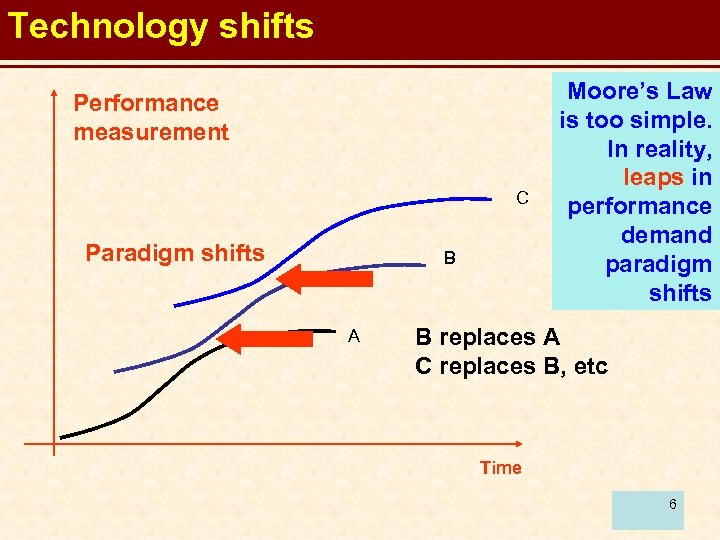 Technology shifts

Performance measurement

Moore's Law is too simple. In reality, leaps in performance demand paradigm shifts

C

Paradigm shifts

B

A

B replaces A
C replaces B, etc

Time

6